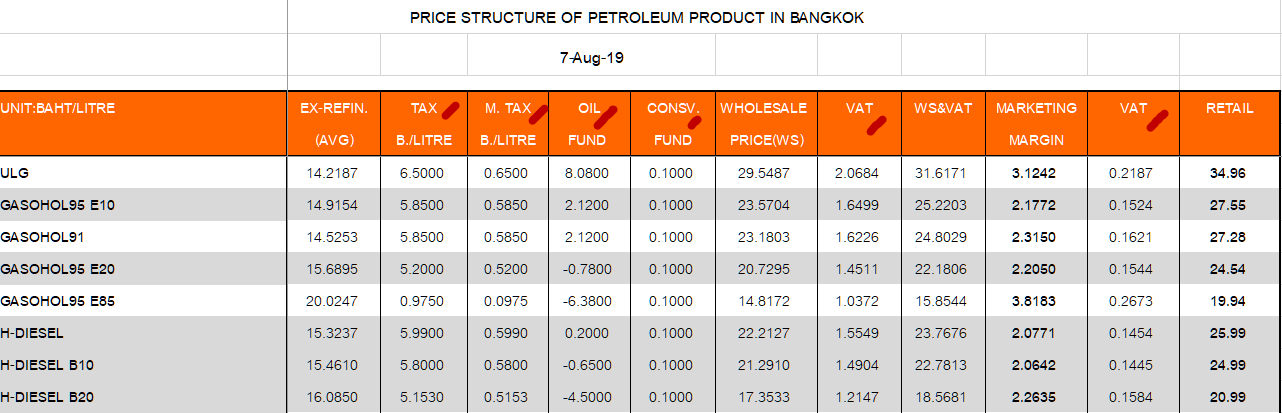 PRICE STRUCTURE OF PETROLEUM PRODUCT IN BANGKOK

7-Aug-19

| UNIT:BAHT/LITRE | EX-REFIN. (AVG) | TAX B./LITRE | M. TAX B./LITRE | OIL FUND | CONSV. FUND | WHOLESALE PRICE(WS) | VAT | WS&VAT | MARKETING MARGIN | VAT | RETAIL |
|---|---|---|---|---|---|---|---|---|---|---|---|
| ULG | 14.2187 | 6.5000 | 0.6500 | 8.0800 | 0.1000 | 29.5487 | 2.0684 | 31.6171 | 3.1242 | 0.2187 | 34.96 |
| GASOHOL95 E10 | 14.9154 | 5.8500 | 0.5850 | 2.1200 | 0.1000 | 23.5704 | 1.6499 | 25.2203 | 2.1772 | 0.1524 | 27.55 |
| GASOHOL91 | 14.5253 | 5.8500 | 0.5850 | 2.1200 | 0.1000 | 23.1803 | 1.6226 | 24.8029 | 2.3150 | 0.1621 | 27.28 |
| GASOHOL95 E20 | 15.6895 | 5.2000 | 0.5200 | -0.7800 | 0.1000 | 20.7295 | 1.4511 | 22.1806 | 2.2050 | 0.1544 | 24.54 |
| GASOHOL95 E85 | 20.0247 | 0.9750 | 0.0975 | -6.3800 | 0.1000 | 14.8172 | 1.0372 | 15.8544 | 3.8183 | 0.2673 | 19.94 |
| H-DIESEL | 15.3237 | 5.9900 | 0.5990 | 0.2000 | 0.1000 | 22.2127 | 1.5549 | 23.7676 | 2.0771 | 0.1454 | 25.99 |
| H-DIESEL B10 | 15.4610 | 5.8000 | 0.5800 | -0.6500 | 0.1000 | 21.2910 | 1.4904 | 22.7813 | 2.0642 | 0.1445 | 24.99 |
| H-DIESEL B20 | 16.0850 | 5.1530 | 0.5153 | -4.5000 | 0.1000 | 17.3533 | 1.2147 | 18.5681 | 2.2635 | 0.1584 | 20.99 |